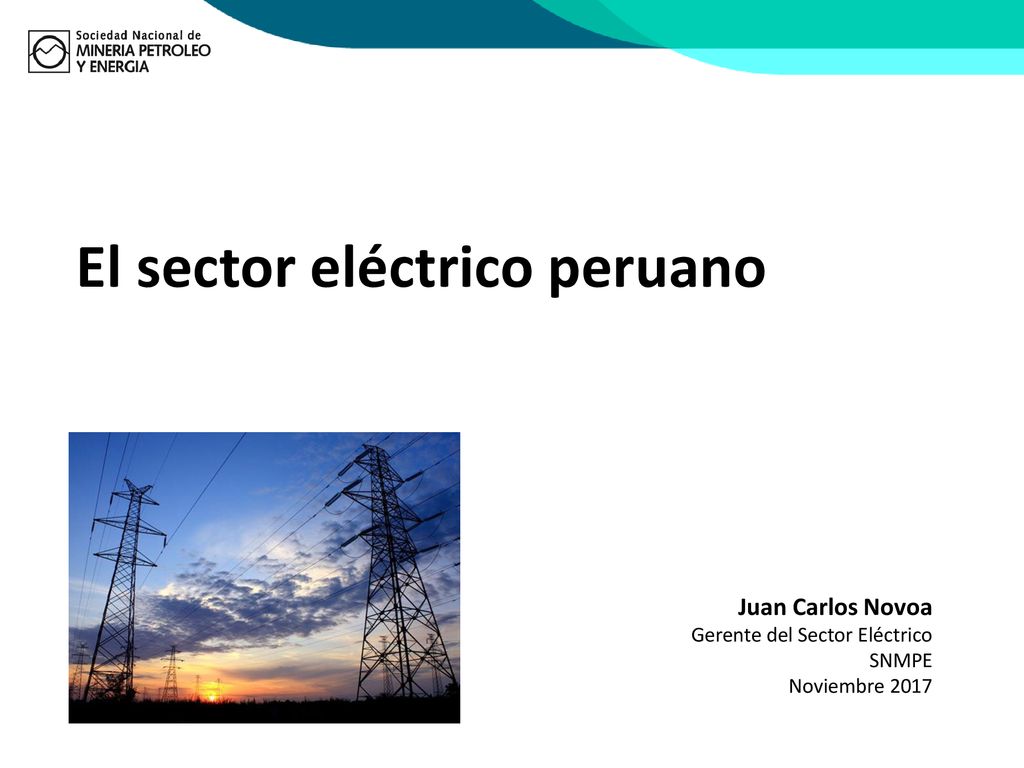 Sociedad Nacional de
MINERIA PETROLEO
Y ENERGIA

El sector eléctrico peruano

Juan Carlos Novoa
Gerente del Sector Eléctrico
SNMPE
Noviembre 2017